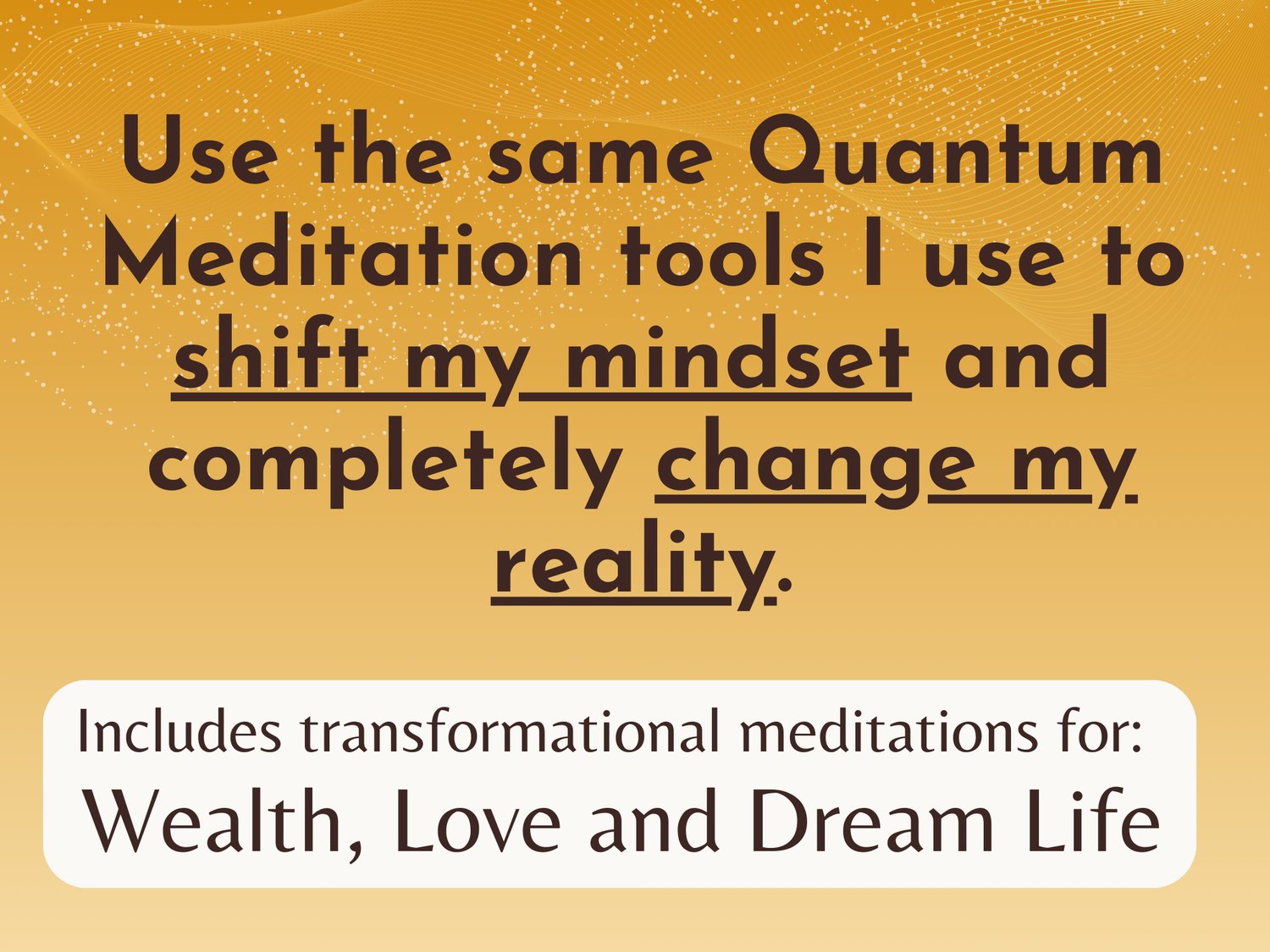 Use the same Quantum Meditation tools I use to shift my mindset and completely change my reality.

Includes transformational meditations for:
Wealth, Love and Dream Life